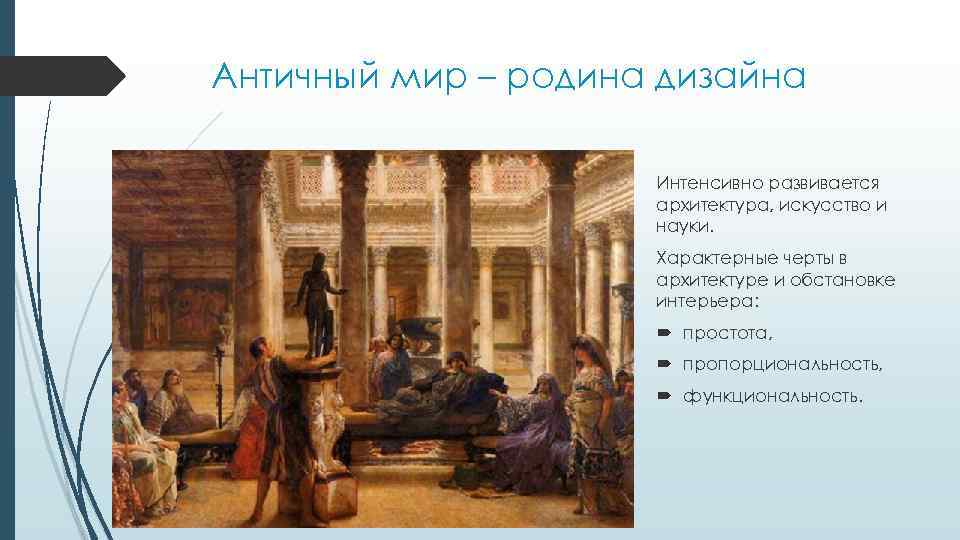 Античный мир – родина дизайна

Интенсивно развивается архитектура, искусство и науки.

Характерные черты в архитектуре и обстановке интерьера:

простота,

пропорциональность,

функциональность.